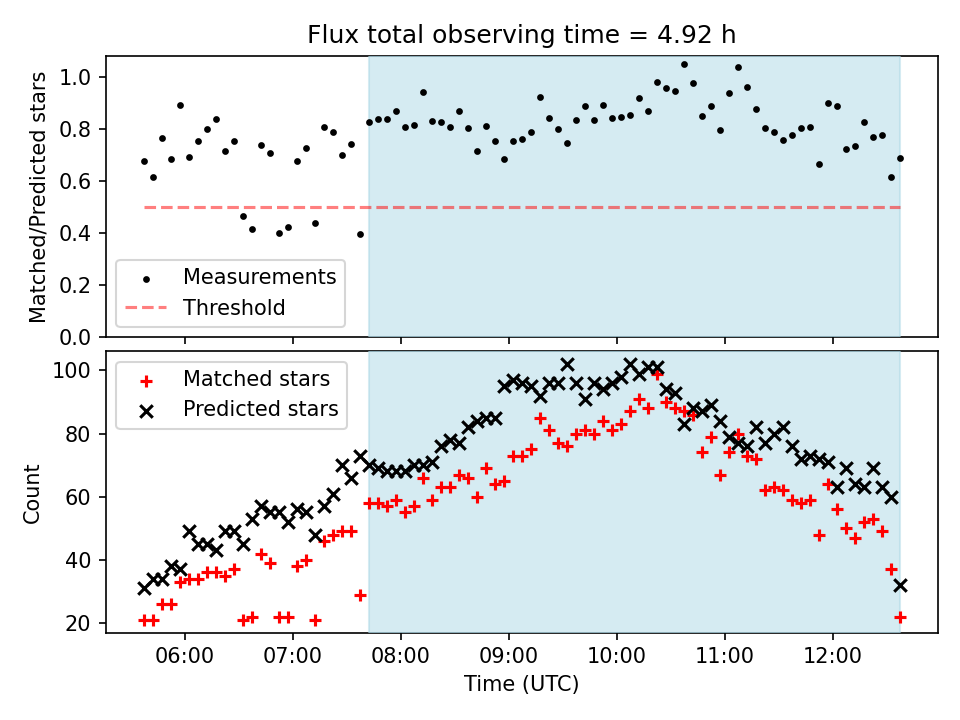 Flux total observing time = 4.92 h

Matched/Predicted stars

1.0
0.8
0.6
0.4
0.2
0.0

Measurements
Threshold

Count

100
80
60
40
20

Matched stars
Predicted stars

06:00
07:00
08:00
09:00
10:00
11:00
12:00

Time (UTC)